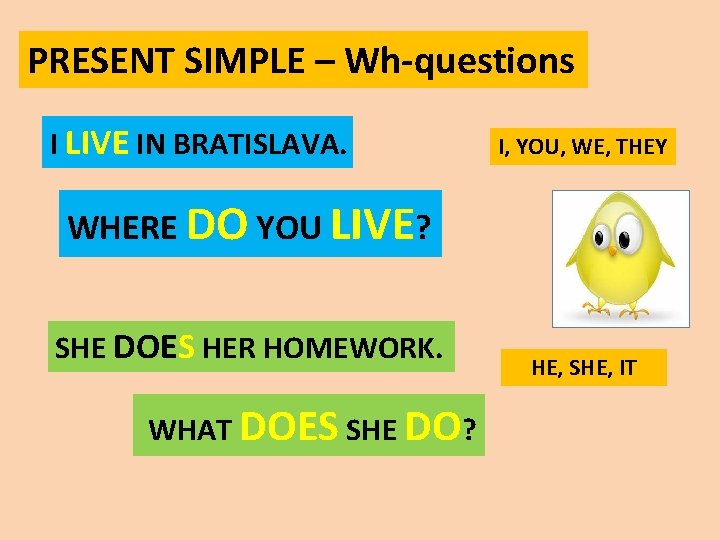 PRESENT SIMPLE – Wh-questions

I LIVE IN BRATISLAVA.

I, YOU, WE, THEY

WHERE DO YOU LIVE?

SHE DOES HER HOMEWORK.

HE, SHE, IT

WHAT DOES SHE DO?